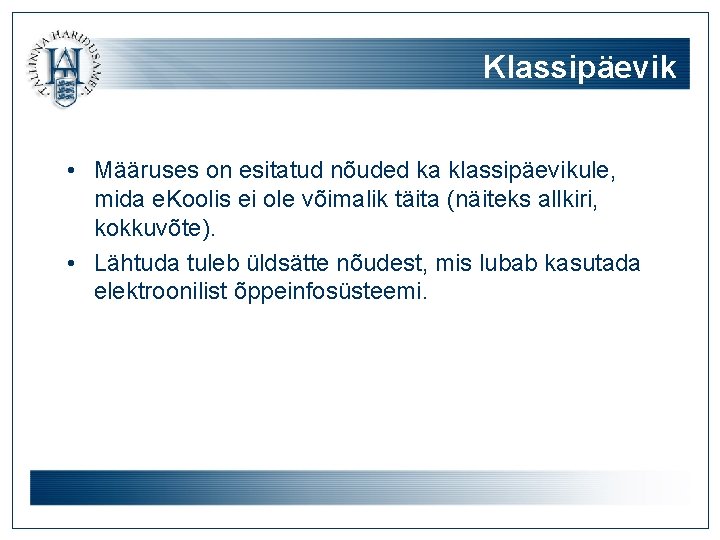 TALLINNA HARIDUSAMET

Klassipäevik

• Määruses on esitatud nõuded ka klassipäevikule, mida eKoolis ei ole võimalik täita (näiteks allkiri, kokkuvõte).
• Lähtuda tuleb üldsätte nõudest, mis lubab kasutada elektroonilist õppeinfosüsteemi.